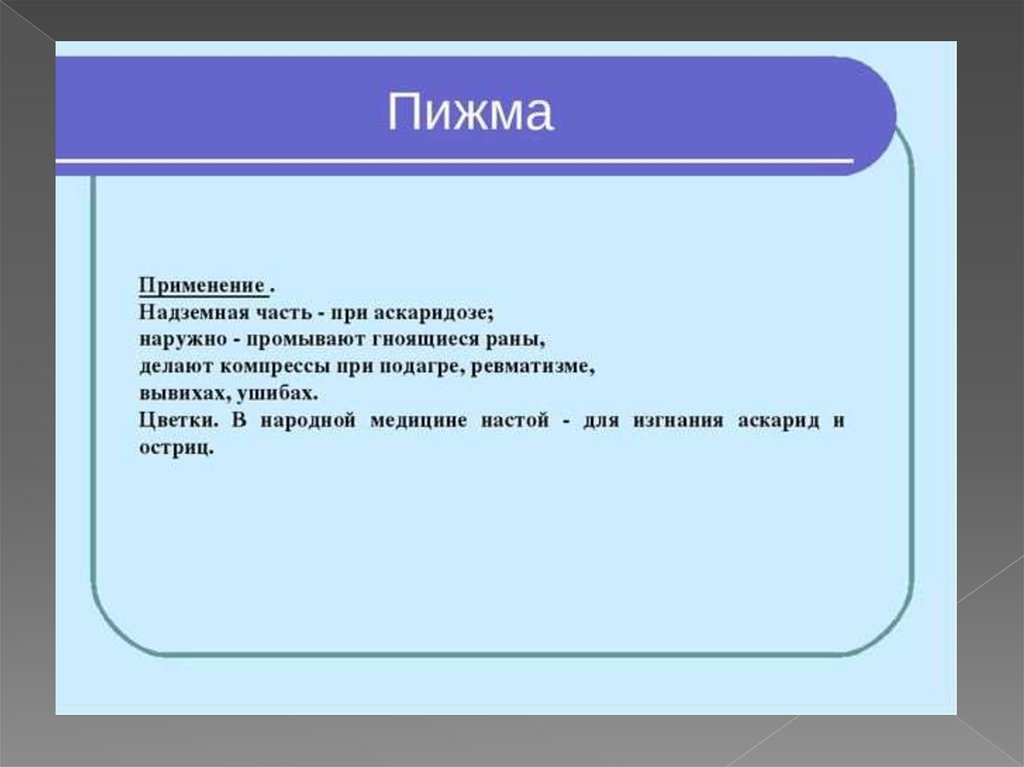 Пижма

Применение .
Надземная часть - при аскаридозе;
наружно - промывают гноящиеся раны,
делают компрессы при подагре, ревматизме,
вывихах, ушибах.
Цветки. В народной медицине настой - для изгнания аскарид и остриц.